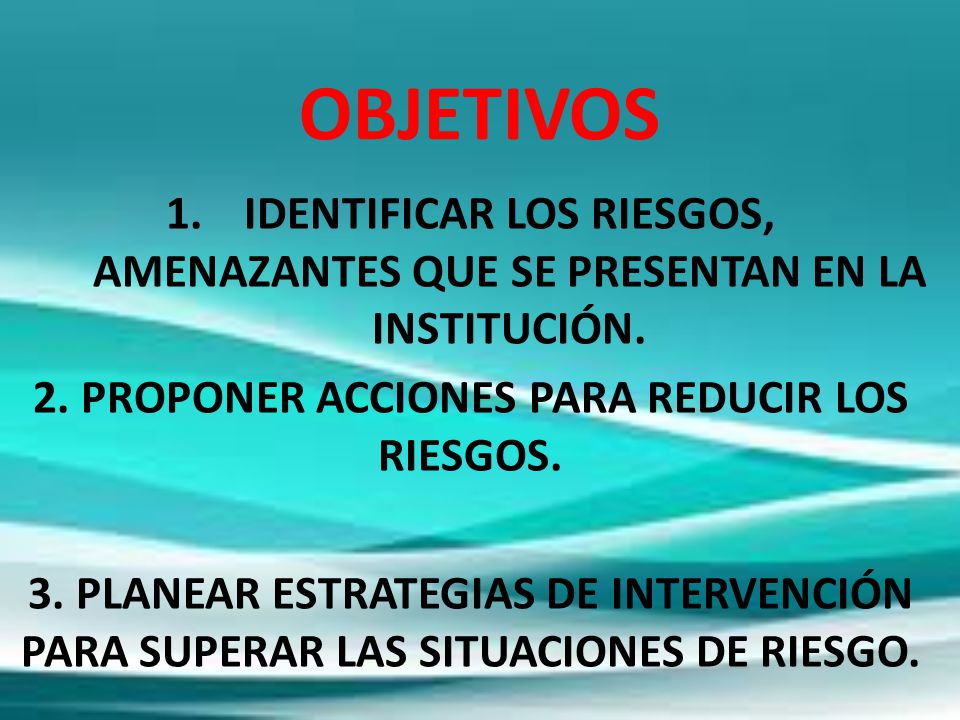 OBJETIVOS

1. IDENTIFICAR LOS RIESGOS, AMENAZANTES QUE SE PRESENTAN EN LA INSTITUCIÓN.

2. PROPONER ACCIONES PARA REDUCIR LOS RIESGOS.

3. PLANEAR ESTRATEGIAS DE INTERVENCIÓN PARA SUPERAR LAS SITUACIONES DE RIESGO.